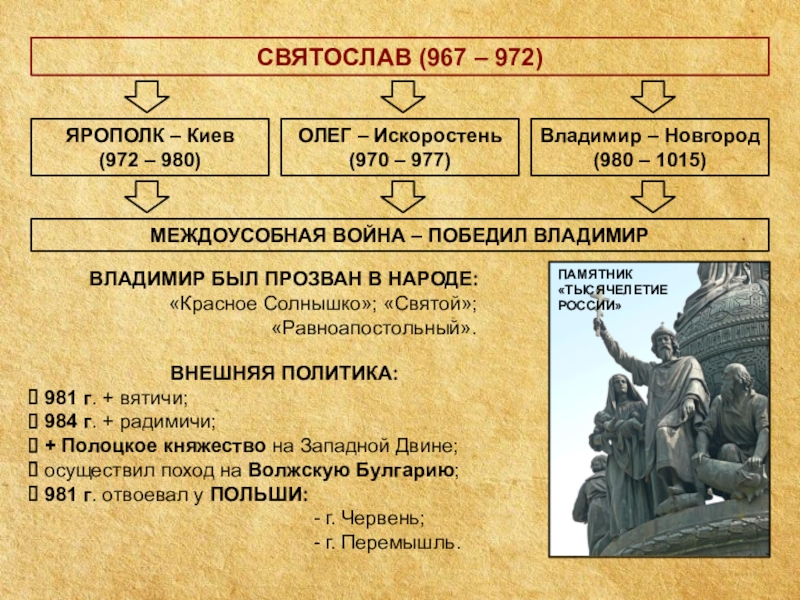 СВЯТОСЛАВ (967 – 972)

ЯРОПОЛК – Киев (972 – 980)

ОЛЕГ – Искоростень (970 – 977)

Владимир – Новгород (980 – 1015)

МЕЖДОУСОБНАЯ ВОЙНА – ПОБЕДИЛ ВЛАДИМИР

ВЛАДИМИР БЫЛ ПРОЗВАН В НАРОДЕ: «Красное Солнышко»; «Святой»; «Равноапостольный».

ВНЕШНЯЯ ПОЛИТИКА:
 981 г. + вятичи;
 984 г. + радимичи;
 + Полоцкое княжество на Западной Двине;
 осуществил поход на Волжскую Булгарию;
 981 г. отвоевал у ПОЛЬШИ:
- г. Червень;
- г. Перемышль.

ПАМЯТНИК «ТЫСЯЧЕЛЕТИЕ РОССИИ»